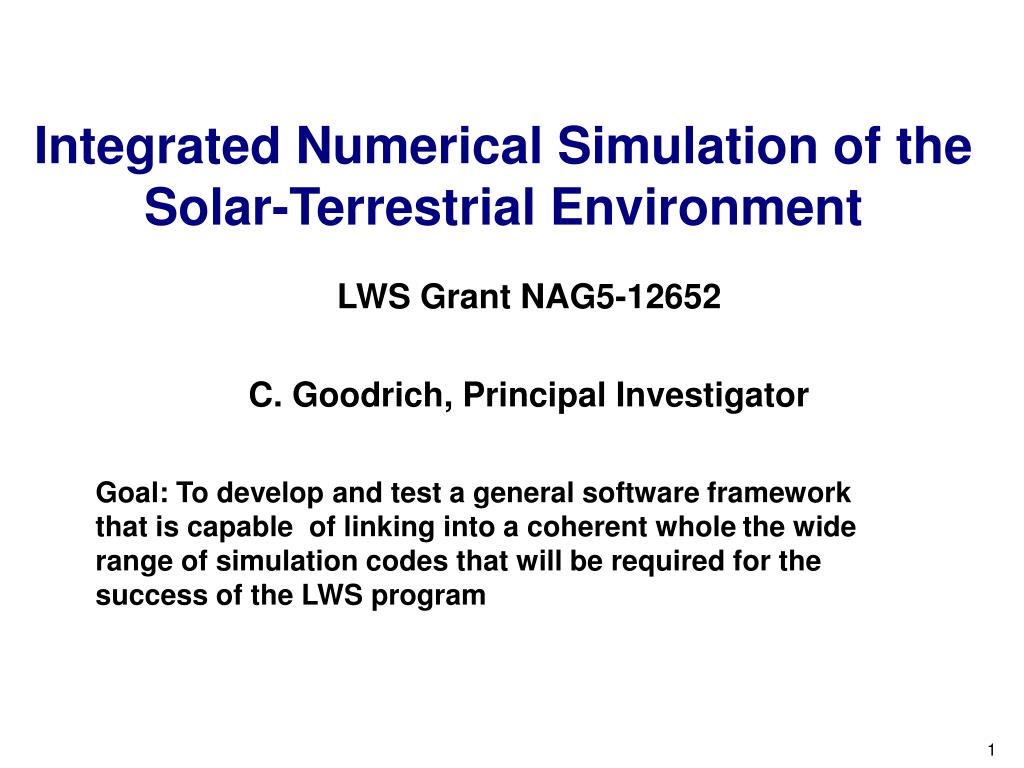 Integrated Numerical Simulation of the Solar-Terrestrial Environment

LWS Grant NAG5-12652

C. Goodrich, Principal Investigator

Goal: To develop and test a general software framework that is capable of linking into a coherent whole the wide range of simulation codes that will be required for the success of the LWS program

1